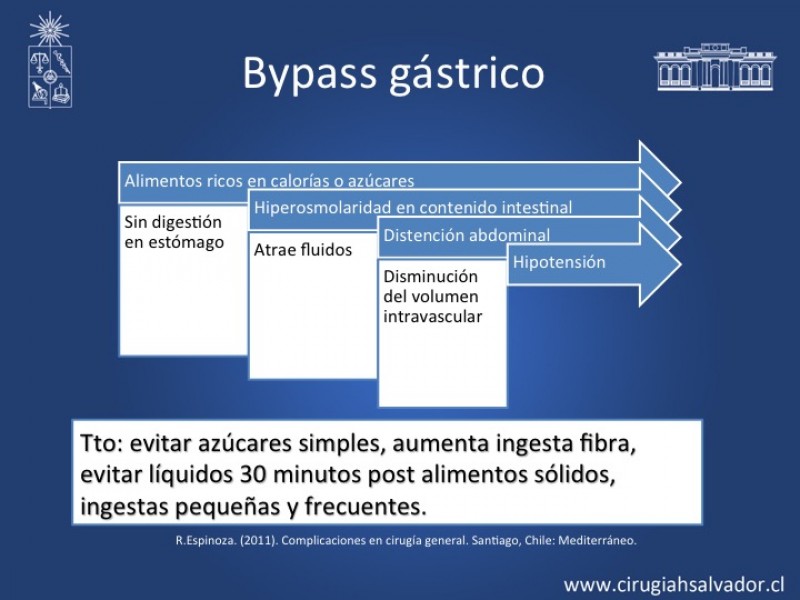 Bypass gástrico

Alimentos ricos en calorías o azúcares

Sin digestión en estómago

Hiperosmolaridad en contenido intestinal

Atrae fluidos

Distención abdominal

Disminución del volumen intravascular

Hipotensión

Tto: evitar azúcares simples, aumenta ingesta fibra, evitar líquidos 30 minutos post alimentos sólidos, ingestas pequeñas y frecuentes.

R.Espinoza. (2011). Complicaciones en cirugía general. Santiago, Chile: Mediterráneo.

www.cirugiahsalvador.cl